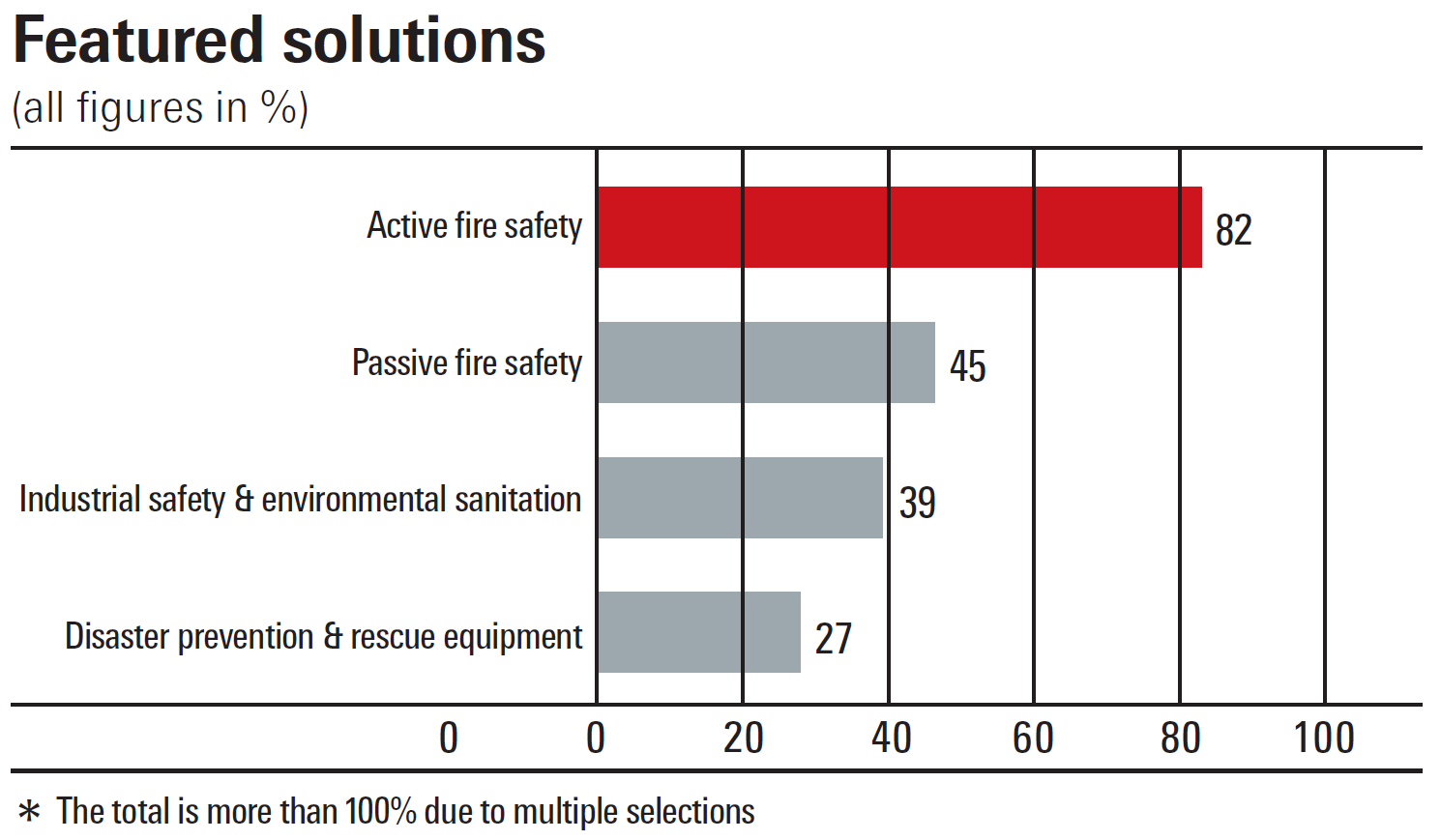 Featured solutions
(all figures in %)

Active fire safety
82

Passive fire safety
45

Industrial safety & environmental sanitation
39

Disaster prevention & rescue equipment
27

0 0 20 40 60 80 100

* The total is more than 100% due to multiple selections